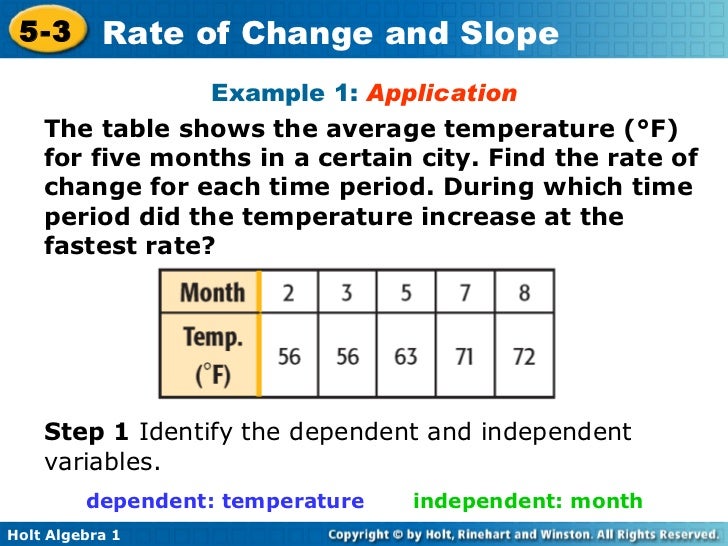 5-3 Rate of Change and Slope

Example 1: Application

The table shows the average temperature (°F) for five months in a certain city. Find the rate of change for each time period. During which time period did the temperature increase at the fastest rate?

| Month | 2 | 3 | 5 | 7 | 8 |
|---|---|---|---|---|---|
| Temp. (°F) | 56 | 56 | 63 | 71 | 72 |

Step 1 Identify the dependent and independent variables.

dependent: temperature independent: month

Holt Algebra 1

Copyright © by Holt, Rinehart and Winston. All Rights Reserved.